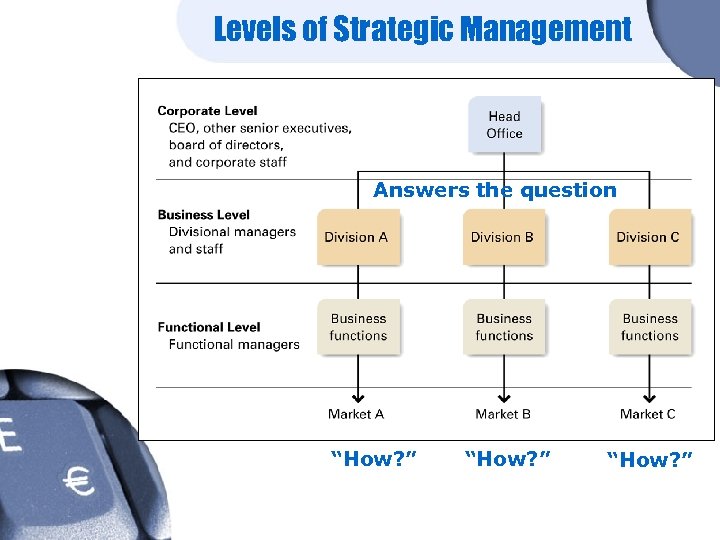 Levels of Strategic Management

Corporate Level
CEO, other senior executives, board of directors, and corporate staff

Head Office

Answers the question

Business Level
Divisional managers and staff

Division A

Division B

Division C

Functional Level
Functional managers

Business functions

Business functions

Business functions

Market A

Market B

Market C

"How?"

"How?"

"How?"

E

€